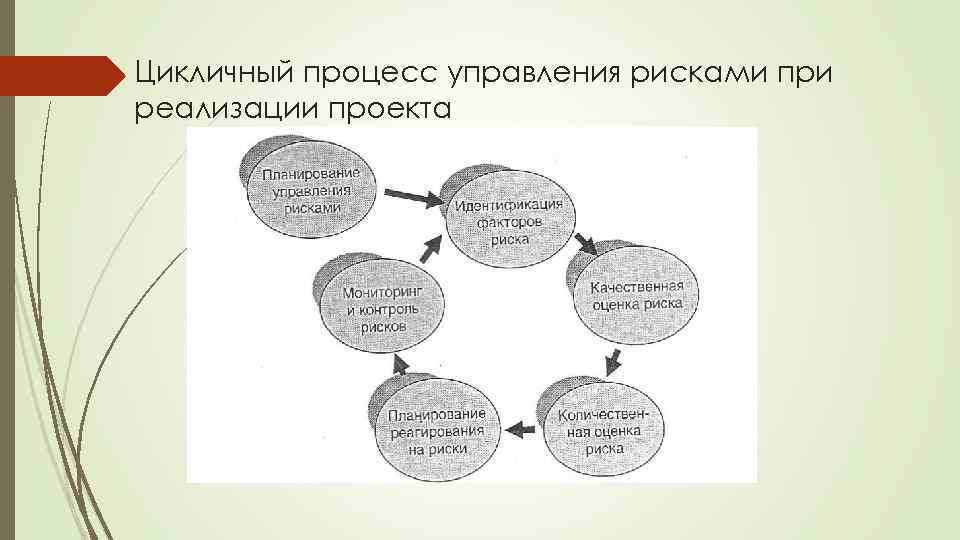 Цикличный процесс управления рисками при реализации проекта

Планирование управления рисками

Идентификация факторов риска

Качественная оценка риска

Количественная оценка риска

Планирование реагирования на риски

Мониторинг и контроль рисков